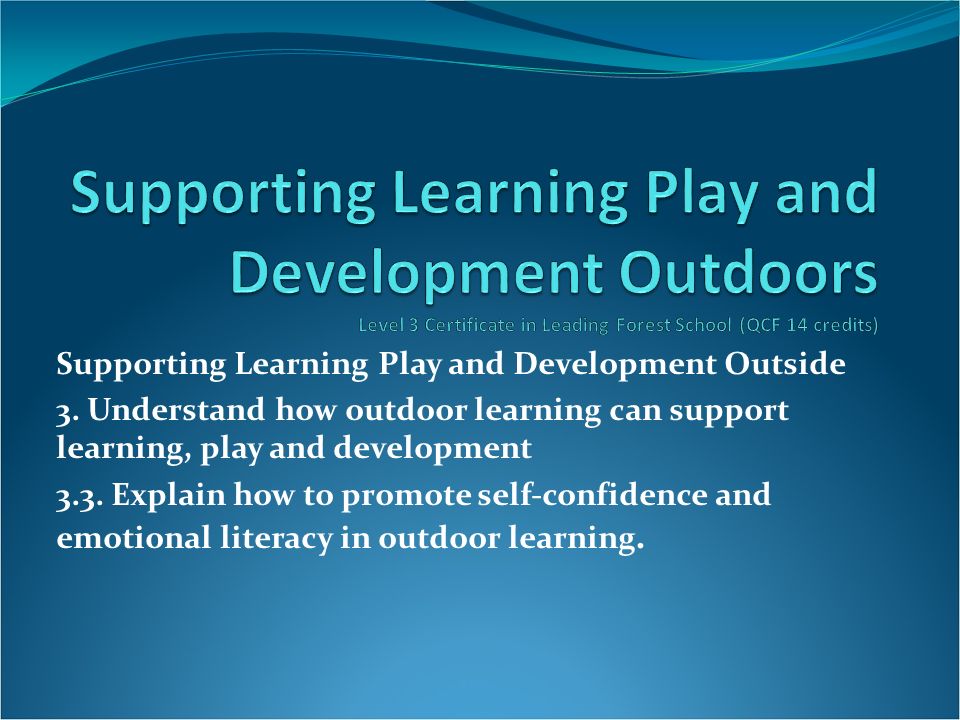 Supporting Learning Play and Development Outdoors

Level 3 Certificate in Leading Forest School (QCF 14 credits)

Supporting Learning Play and Development Outside

3. Understand how outdoor learning can support learning, play and development

3.3. Explain how to promote self-confidence and emotional literacy in outdoor learning.